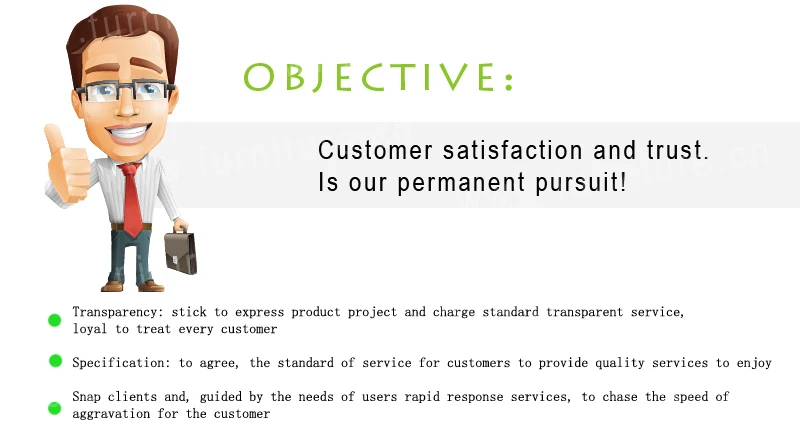 OBJECTIVE:

Customer satisfaction and trust. Is our permanent pursuit!

Transparency: stick to express product project and charge standard transparent service, loyal to treat every customer

Specification: to agree, the standard of service for customers to provide quality services to enjoy

Snap clients and, guided by the needs of users rapid response services, to chase the speed of aggravation for the customer